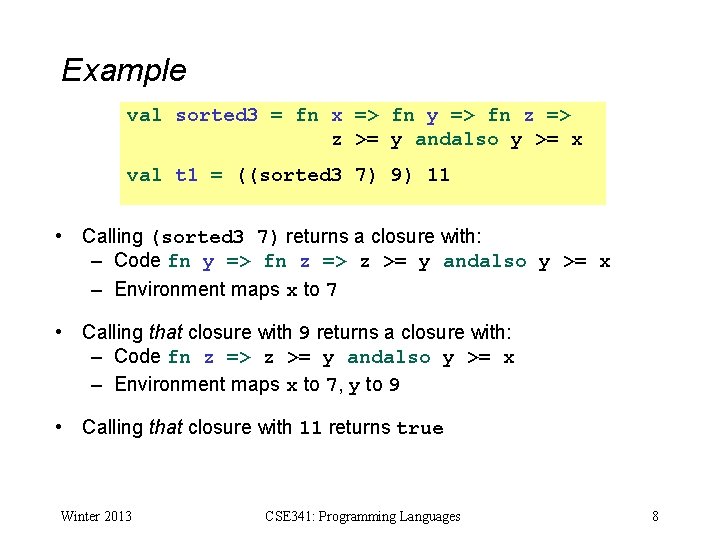 Example

val sorted3 = fn x => fn y => fn z =>
                  z >= y andalso y >= x

val t1 = ((sorted3 7) 9) 11

• Calling (sorted3 7) returns a closure with:
  – Code fn y => fn z => z >= y andalso y >= x
  – Environment maps x to 7

• Calling that closure with 9 returns a closure with:
  – Code fn z => z >= y andalso y >= x
  – Environment maps x to 7, y to 9

• Calling that closure with 11 returns true

Winter 2013

CSE341: Programming Languages

8